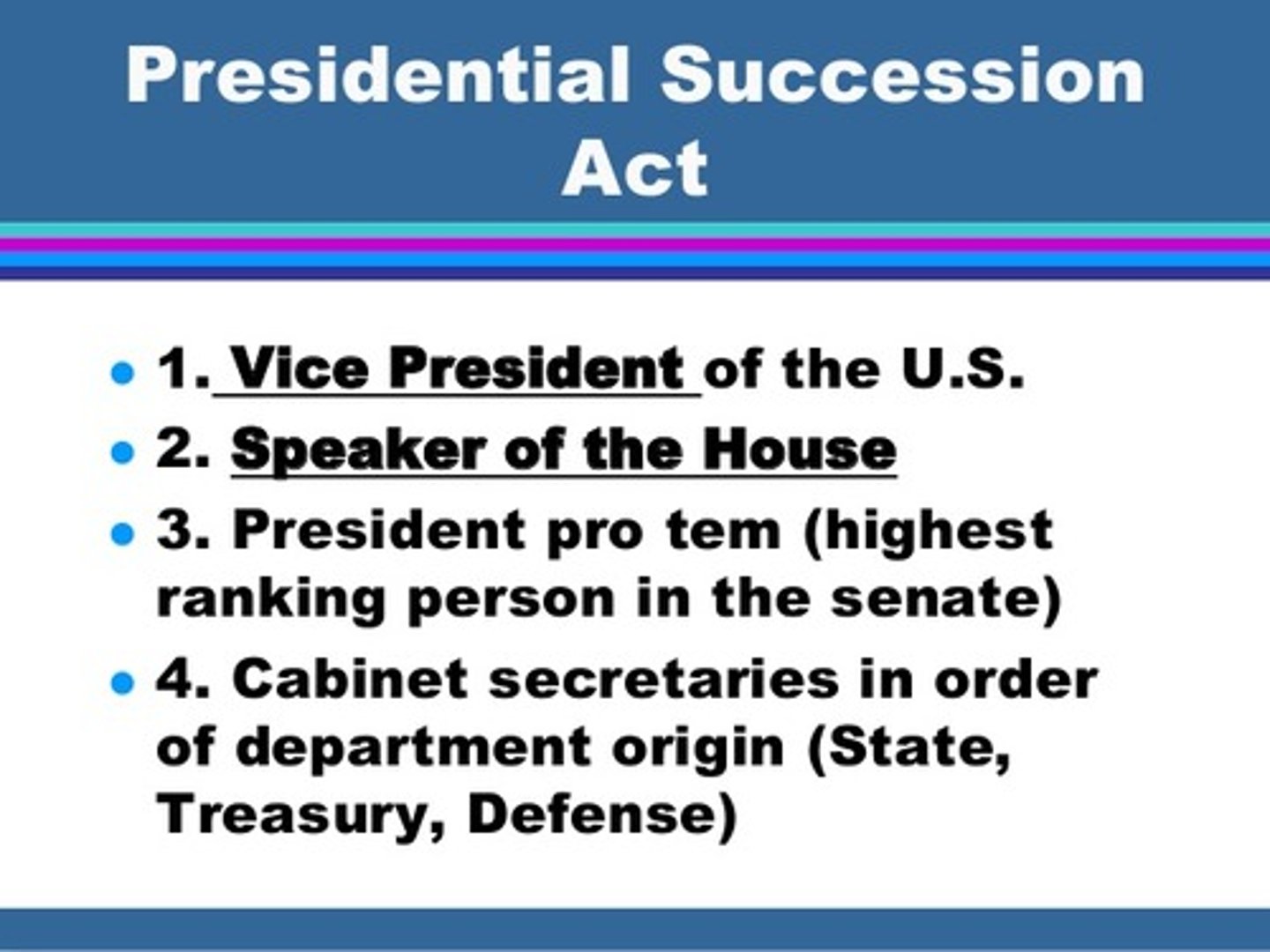 Presidential Succession Act

- 1. Vice President of the U.S.
- 2. Speaker of the House
- 3. President pro tem (highest ranking person in the senate)
- 4. Cabinet secretaries in order of department origin (State, Treasury, Defense)